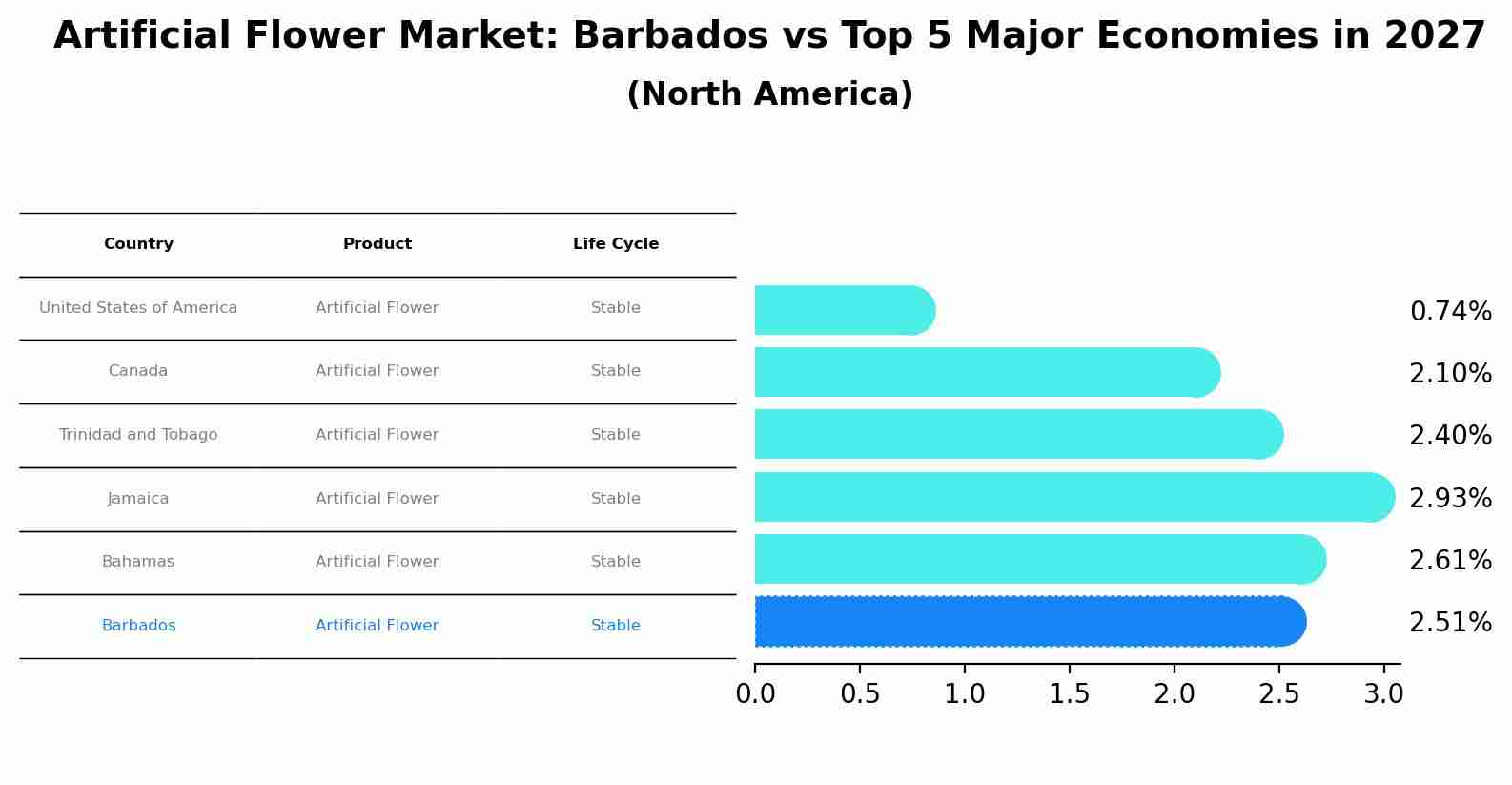 Artificial Flower Market: Barbados vs Top 5 Major Economies in 2027
(North America)

| Country | Product | Life Cycle |
|---|---|---|
| United States of America | Artificial Flower | Stable |
| Canada | Artificial Flower | Stable |
| Trinidad and Tobago | Artificial Flower | Stable |
| Jamaica | Artificial Flower | Stable |
| Bahamas | Artificial Flower | Stable |
| Barbados | Artificial Flower | Stable |

0.74%
2.10%
2.40%
2.93%
2.61%
2.51%

0.0 0.5 1.0 1.5 2.0 2.5 3.0